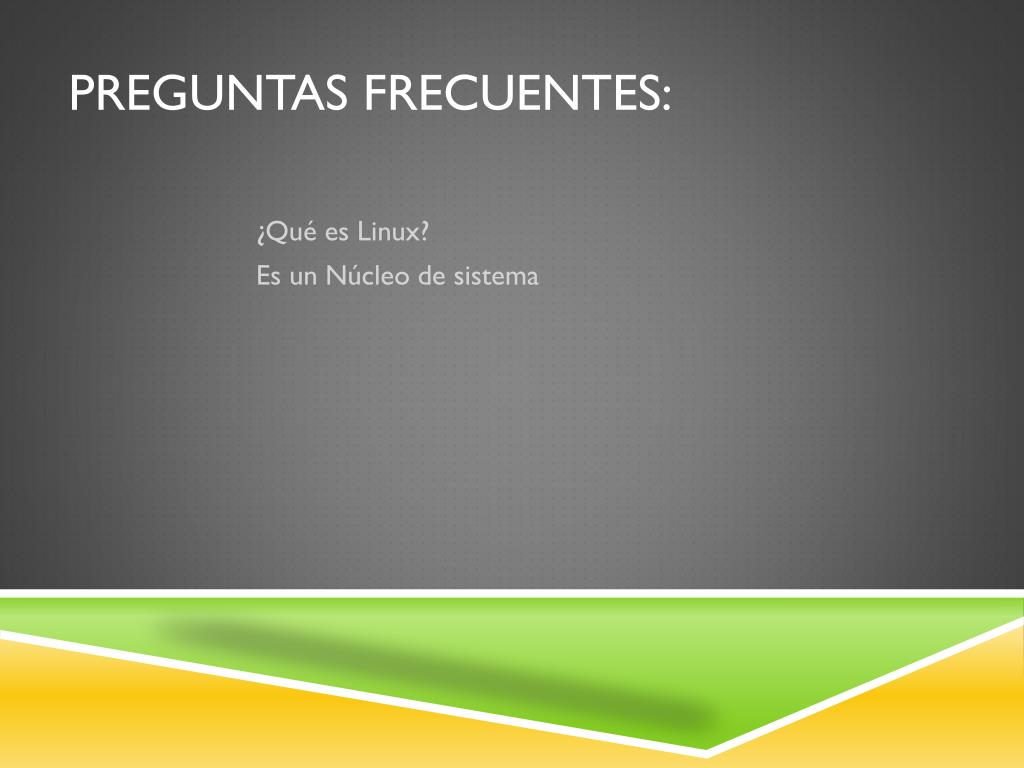 PREGUNTAS FRECUENTES:

¿Qué es Linux?

Es un Núcleo de sistema